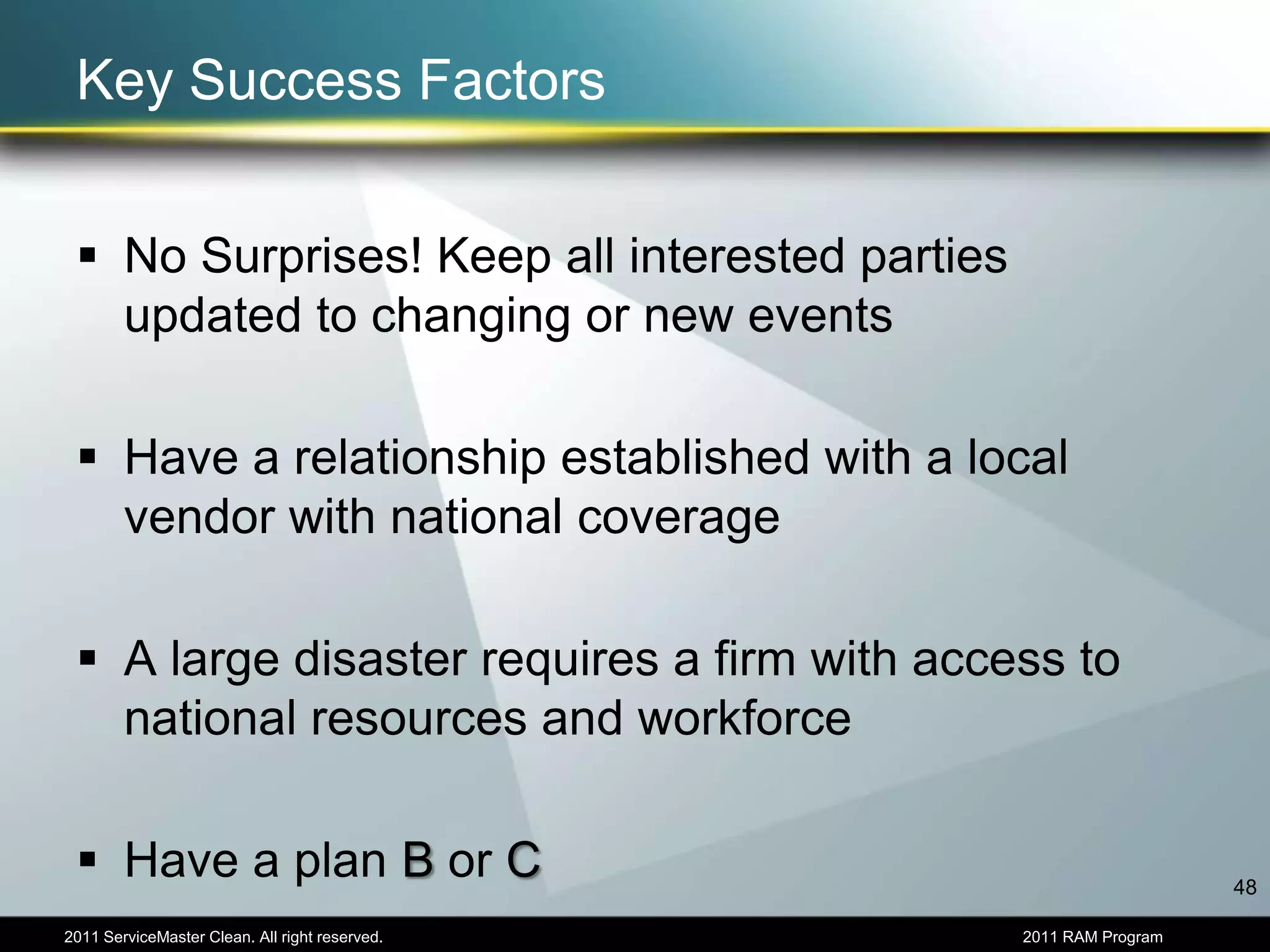 Key Success Factors

▪ No Surprises! Keep all interested parties updated to changing or new events

▪ Have a relationship established with a local vendor with national coverage

▪ A large disaster requires a firm with access to national resources and workforce

▪ Have a plan B or C

48

2011 ServiceMaster Clean. All right reserved.

2011 RAM Program